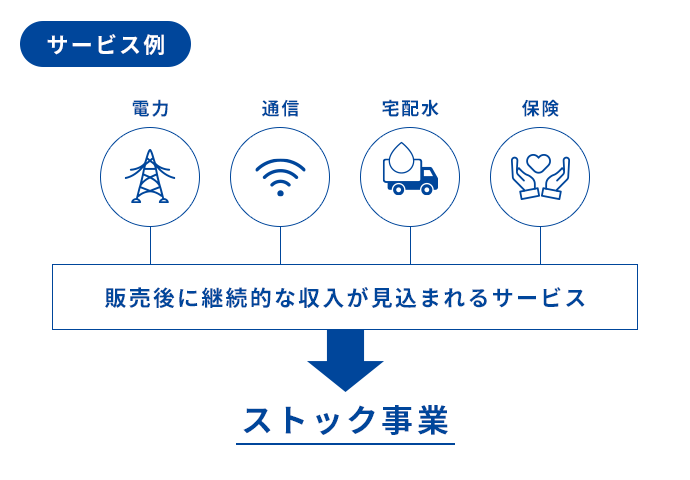 サービス例

電力

通信

宅配水

保険

販売後に継続的な収入が見込まれるサービス

ストック事業